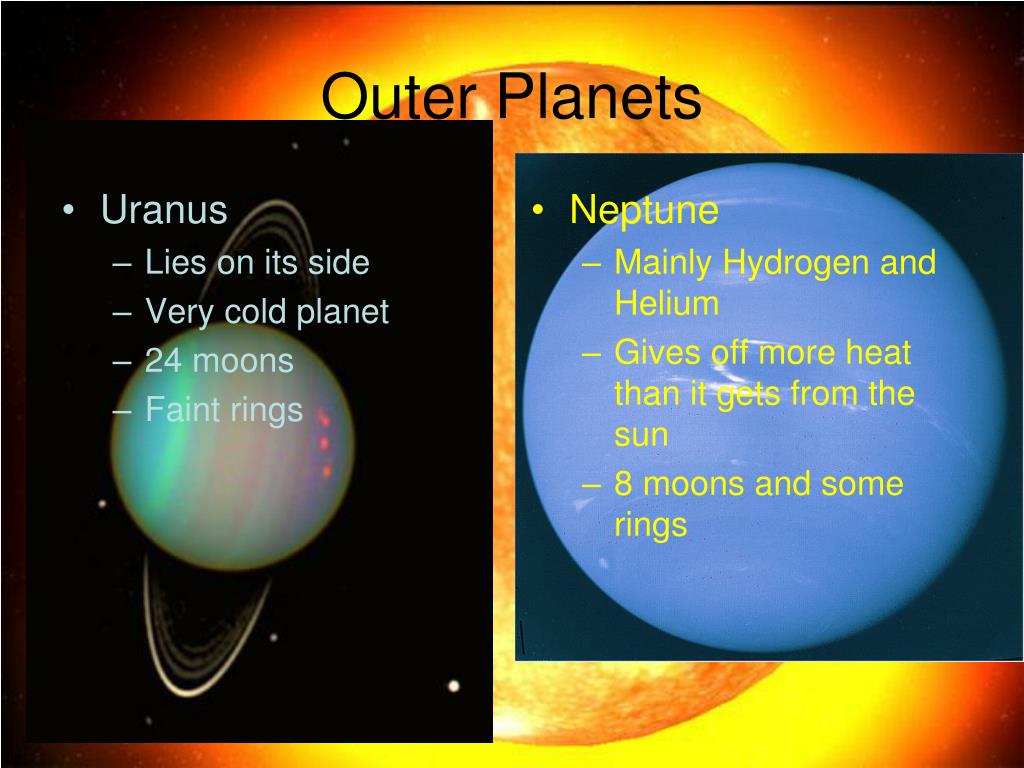 Outer Planets

• Uranus
– Lies on its side
– Very cold planet
– 24 moons
– Faint rings

• Neptune
– Mainly Hydrogen and Helium
– Gives off more heat than it gets from the sun
– 8 moons and some rings